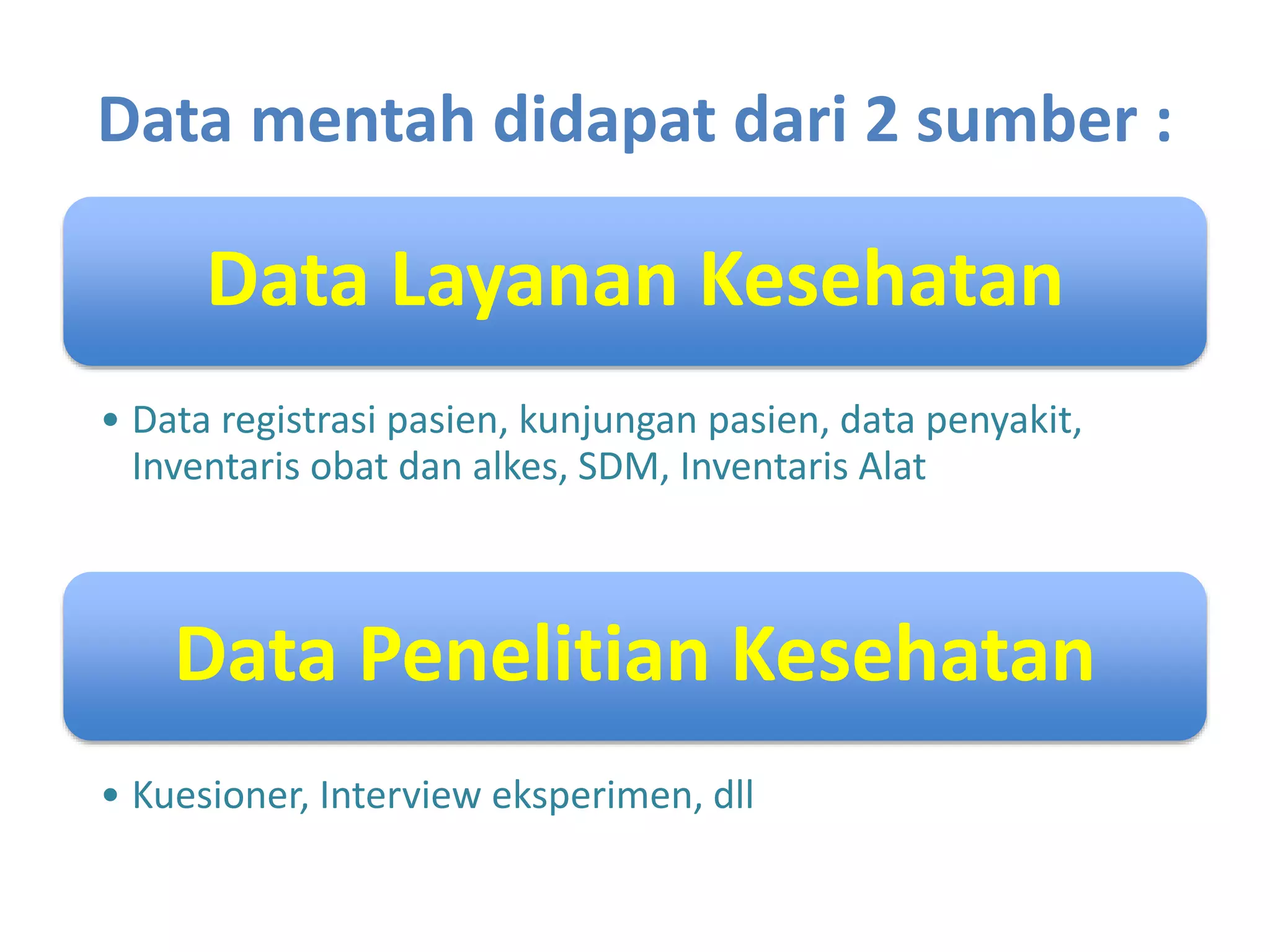 Data mentah didapat dari 2 sumber :

Data Layanan Kesehatan

• Data registrasi pasien, kunjungan pasien, data penyakit, Inventaris obat dan alkes, SDM, Inventaris Alat

Data Penelitian Kesehatan

• Kuesioner, Interview eksperimen, dll